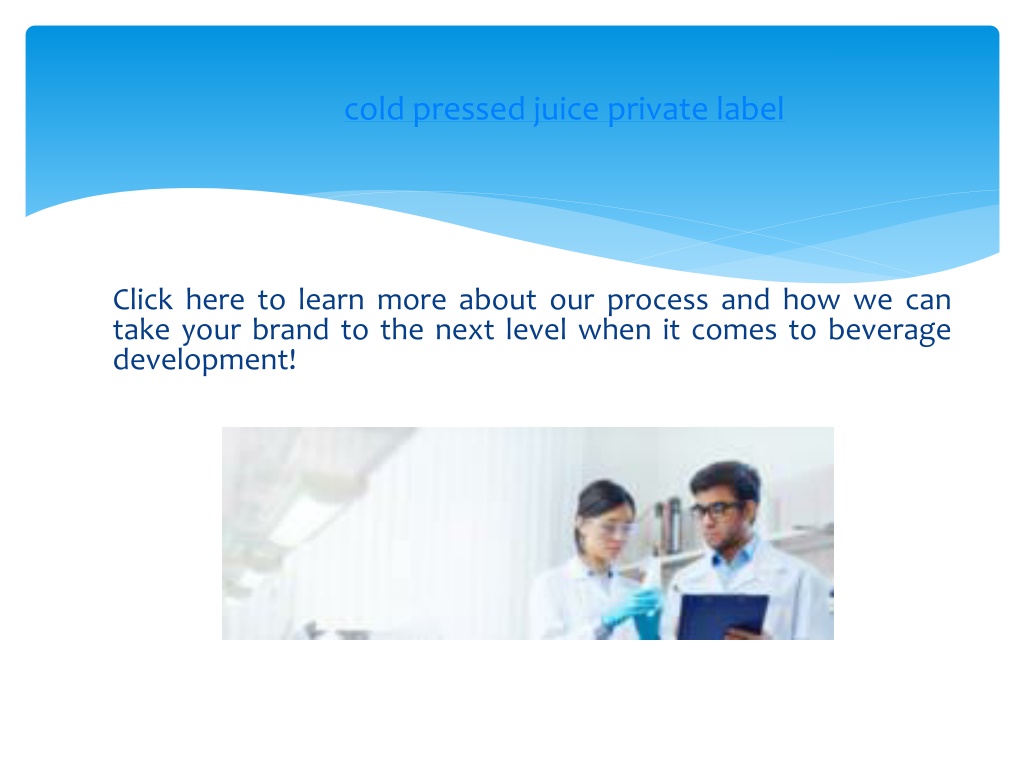 cold pressed juice private label

Click here to learn more about our process and how we can take your brand to the next level when it comes to beverage development!